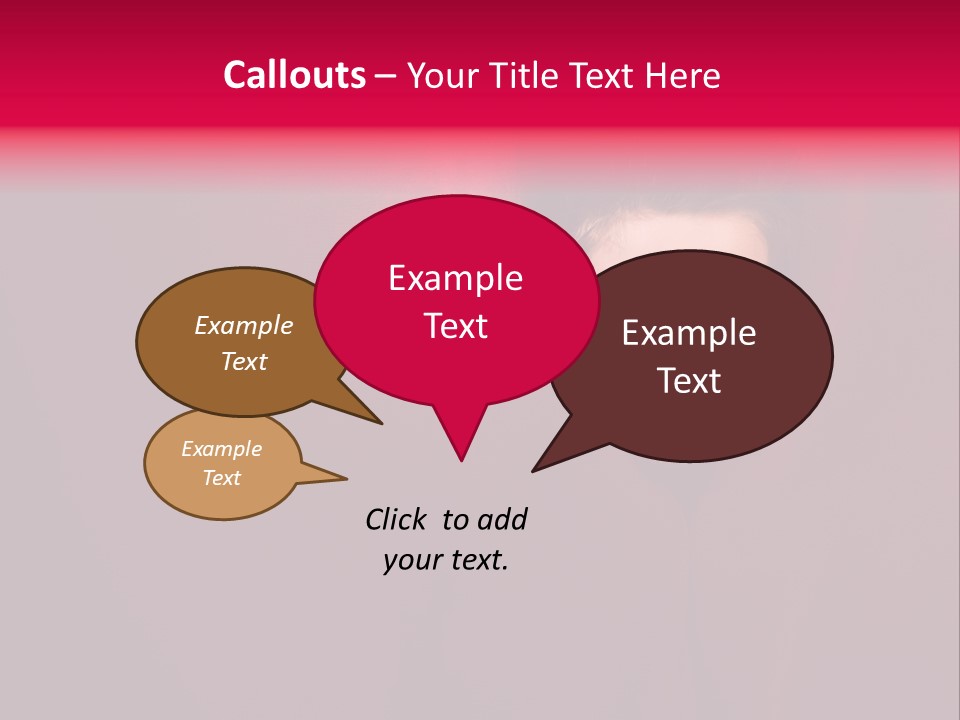 Callouts – Your Title Text Here

Example Text

Example Text

Example Text

Example Text

Click to add your text.